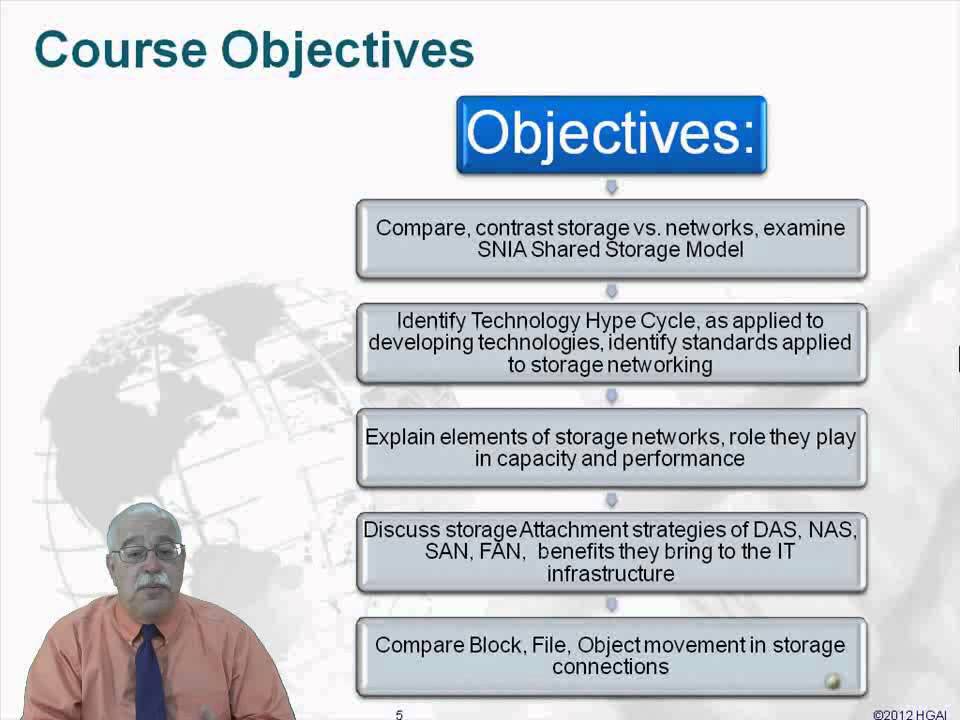 Course Objectives

Objectives:

Compare, contrast storage vs. networks, examine SNIA Shared Storage Model

Identify Technology Hype Cycle, as applied to developing technologies, identify standards applied to storage networking

Explain elements of storage networks, role they play in capacity and performance

Discuss storage Attachment strategies of DAS, NAS, SAN, FAN, benefits they bring to the IT infrastructure

Compare Block, File, Object movement in storage connections

5

©2012 HGAI